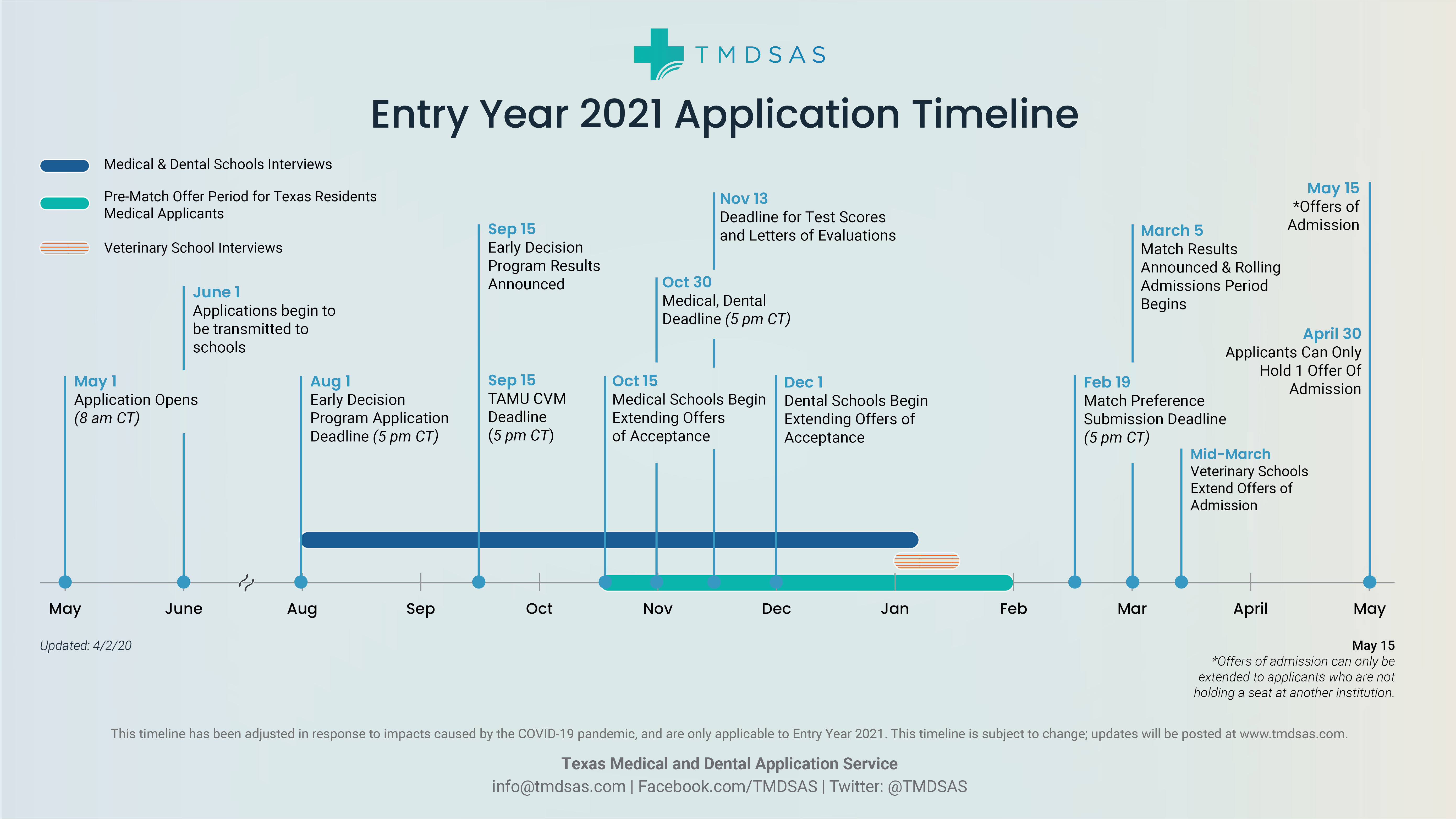 TMDSAS

Entry Year 2021 Application Timeline

Medical & Dental Schools Interviews

Pre-Match Offer Period for Texas Residents Medical Applicants

Veterinary School Interviews

May 1
Application Opens (8 am CT)

June 1
Applications begin to be transmitted to schools

Aug 1
Early Decision Program Application Deadline (5 pm CT)

Sep 15
Early Decision Program Results Announced

Sep 15
TAMU CVM Deadline (5 pm CT)

Oct 15
Medical Schools Begin Extending Offers of Acceptance

Oct 30
Medical, Dental Deadline (5 pm CT)

Nov 13
Deadline for Test Scores and Letters of Evaluations

Dec 1
Dental Schools Begin Extending Offers of Acceptance

Feb 19
Match Preference Submission Deadline (5 pm CT)

March 5
Match Results Announced & Rolling Admissions Period Begins

Mid-March
Veterinary Schools Extend Offers of Admission

April 30
Applicants Can Only Hold 1 Offer Of Admission

May 15
*Offers of Admission

May June Aug Sep Oct Nov Dec Jan Feb Mar April May

Updated: 4/2/20

May 15
*Offers of admission can only be extended to applicants who are not holding a seat at another institution.

This timeline has been adjusted in response to impacts caused by the COVID-19 pandemic, and are only applicable to Entry Year 2021. This timeline is subject to change; updates will be posted at www.tmdsas.com.

Texas Medical and Dental Application Service
info@tmdsas.com | Facebook.com/TMDSAS | Twitter: @TMDSAS